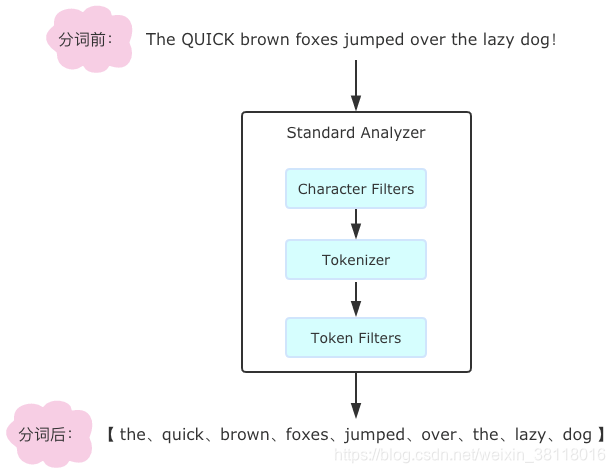 分词前:

The QUICK brown foxes jumped over the lazy dog!

Standard Analyzer

Character Filters

Tokenizer

Token Filters

分词后:

【 the、quick、brown、foxes、jumped、over、the、lazy、dog 】

https://blog.csdn.net/weixin_38118016